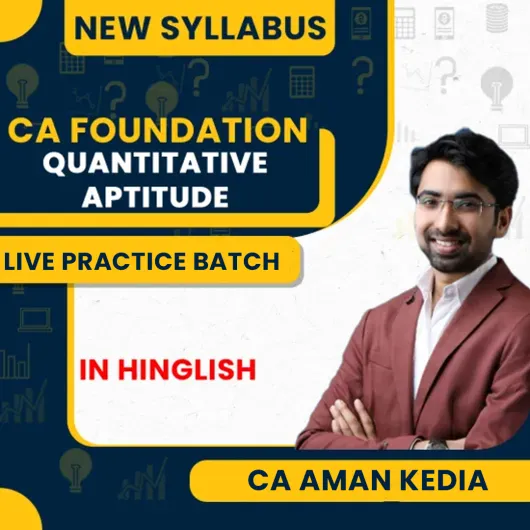 NEW SYLLABUS

CA FOUNDATION
QUANTITATIVE APTITUDE

LIVE PRACTICE BATCH

IN HINGLISH

CA AMAN KEDIA